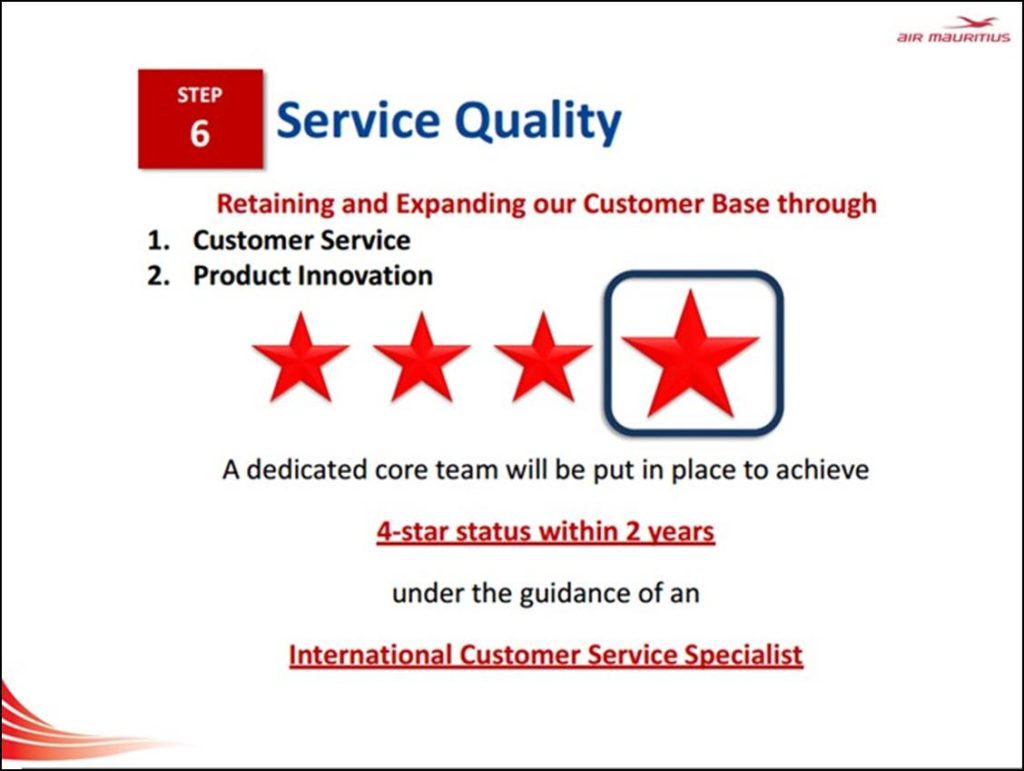 AIR MAURITIUS

STEP
6

Service Quality

Retaining and Expanding our Customer Base through

1. Customer Service
2. Product Innovation

A dedicated core team will be put in place to achieve

4-star status within 2 years

under the guidance of an

International Customer Service Specialist